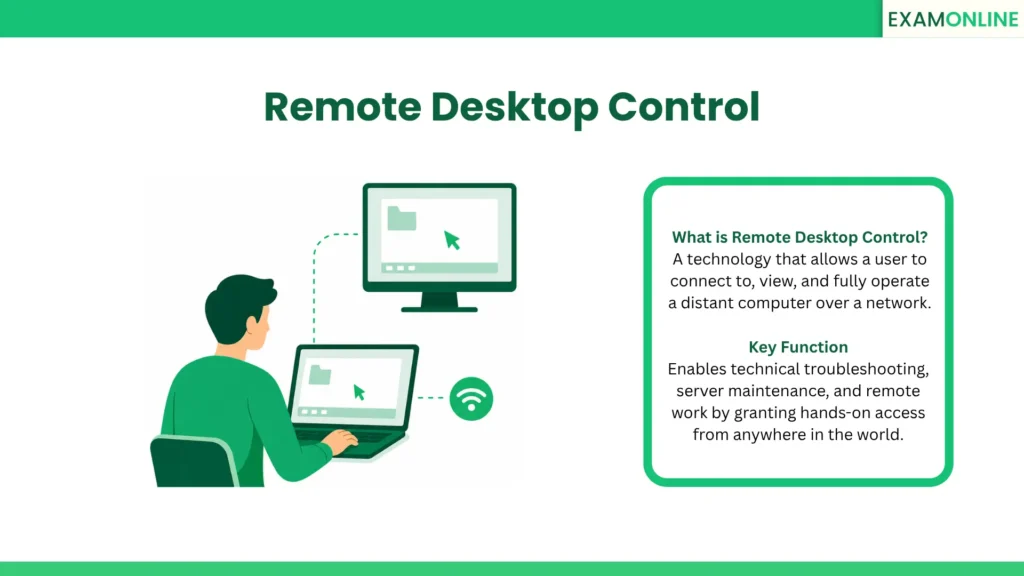 EXAMONLINE

Remote Desktop Control

What is Remote Desktop Control?
A technology that allows a user to connect to, view, and fully operate a distant computer over a network.

Key Function
Enables technical troubleshooting, server maintenance, and remote work by granting hands-on access from anywhere in the world.